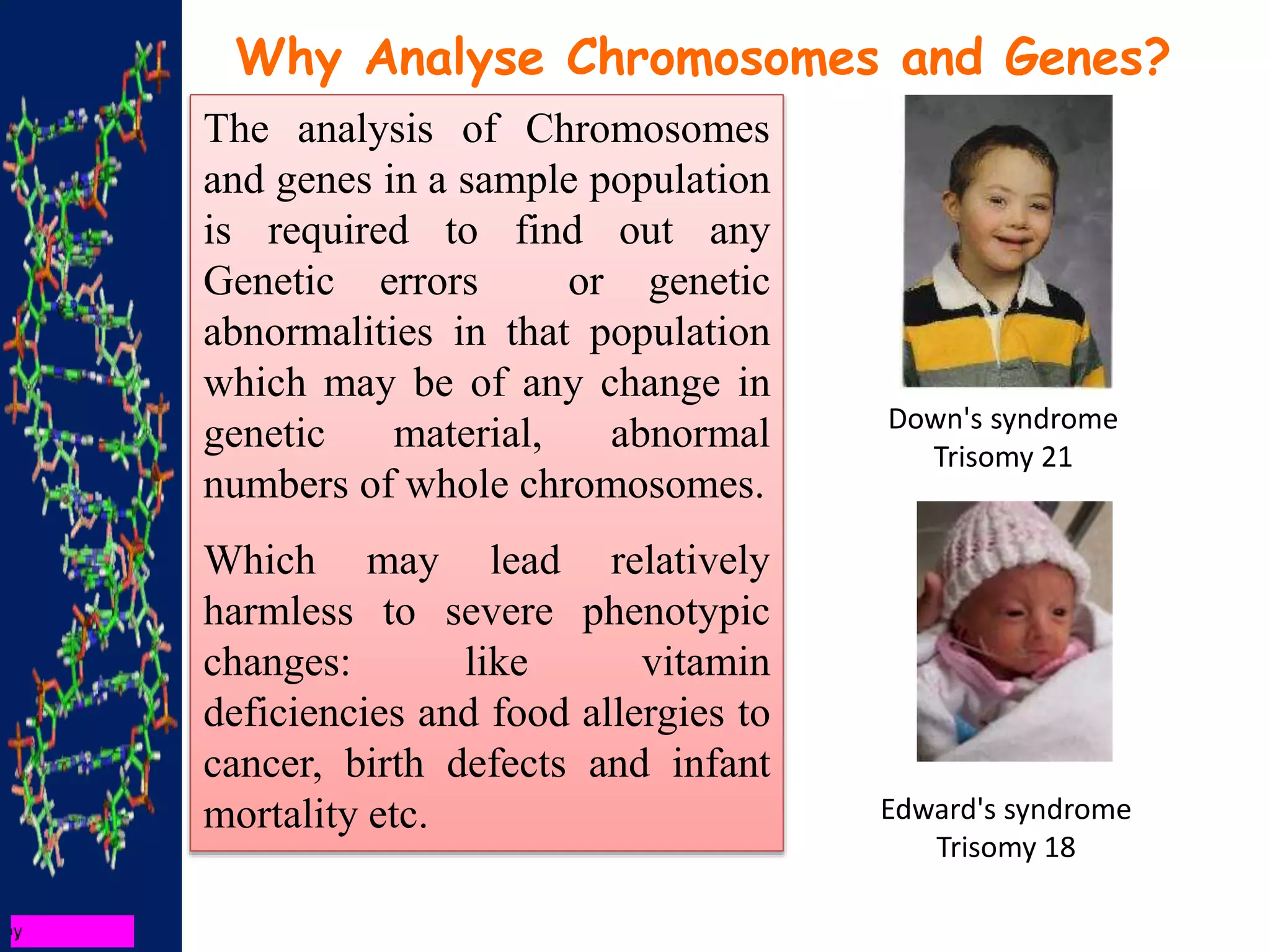 Why Analyse Chromosomes and Genes?

The analysis of Chromosomes and genes in a sample population is required to find out any Genetic errors or genetic abnormalities in that population which may be of any change in genetic material, abnormal numbers of whole chromosomes.

Which may lead relatively harmless to severe phenotypic changes: like vitamin deficiencies and food allergies to cancer, birth defects and infant mortality etc.

Down's syndrome
Trisomy 21

Edward's syndrome
Trisomy 18

y